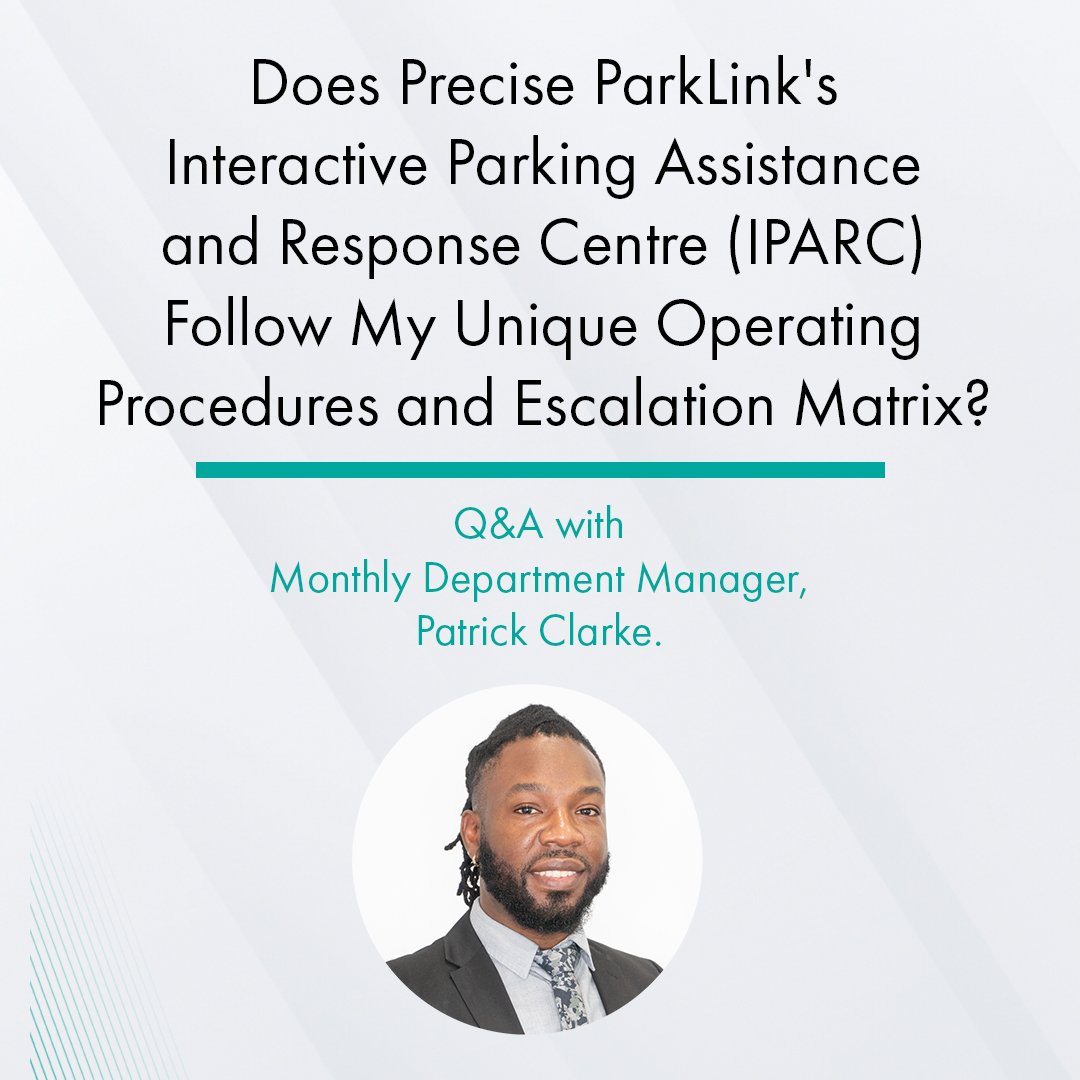 Does Precise ParkLink's Interactive Parking Assistance and Response Centre (IPARC) Follow My Unique Operating Procedures and Escalation Matrix?

Q&A with
Monthly Department Manager,
Patrick Clarke.